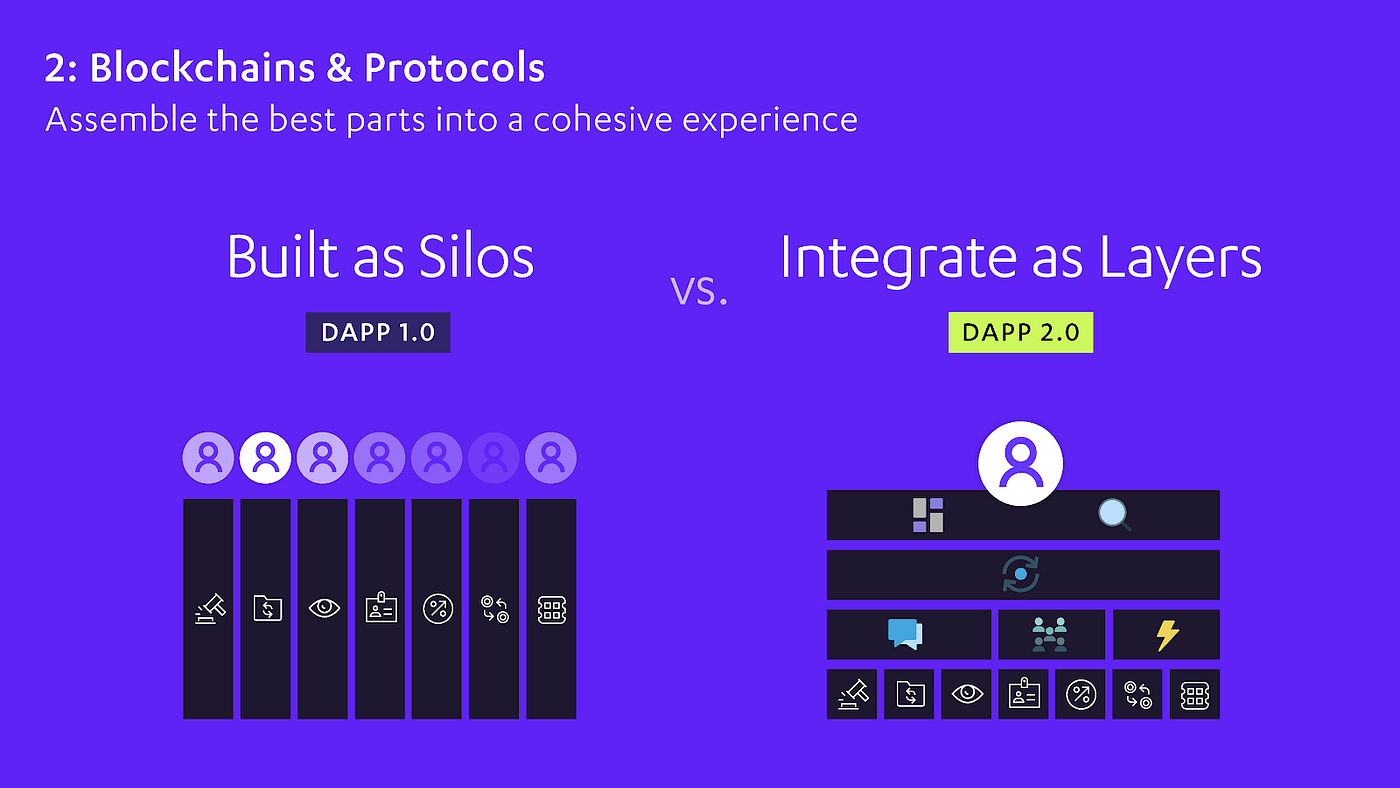 2: Blockchains & Protocols
Assemble the best parts into a cohesive experience

Built as Silos
DAPP 1.0

vs.

Integrate as Layers
DAPP 2.0